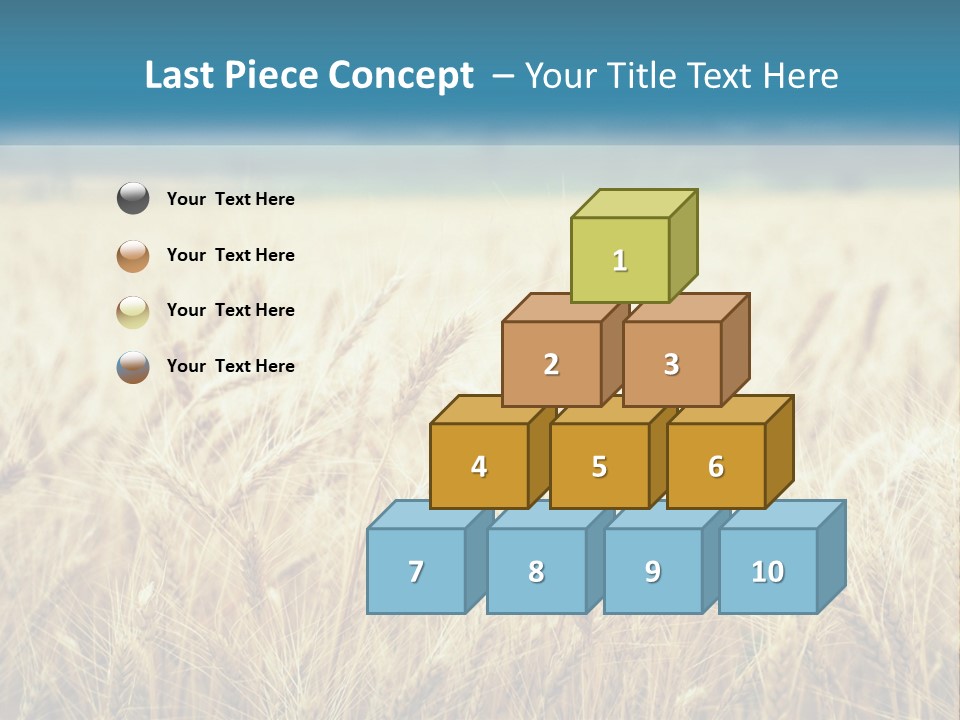 Last Piece Concept – Your Title Text Here

Your Text Here

Your Text Here

Your Text Here

Your Text Here

1

2 3

4 5 6

7 8 9 10